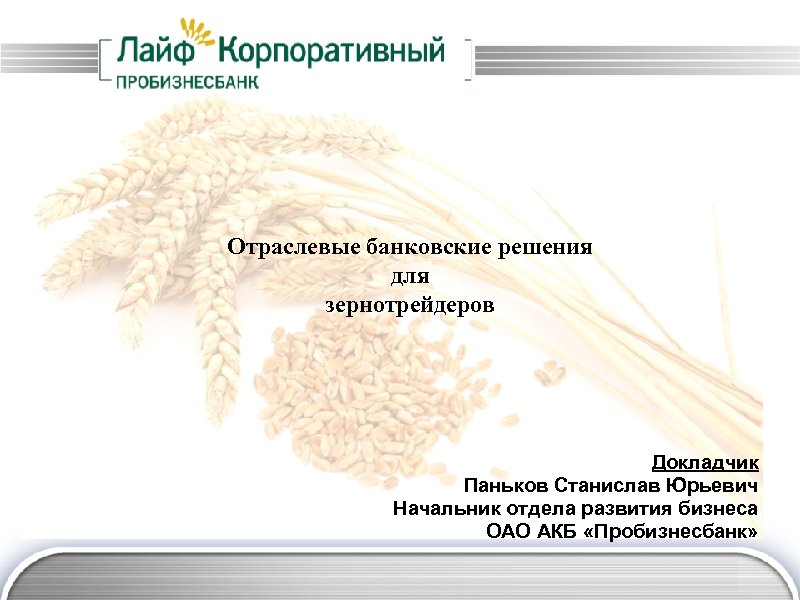 Лайф Корпоративный
ПРОБИЗНЕСБАНК

Отраслевые банковские решения
для
зернотрейдеров

Докладчик
Паньков Станислав Юрьевич
Начальник отдела развития бизнеса
ОАО АКБ «Пробизнесбанк»